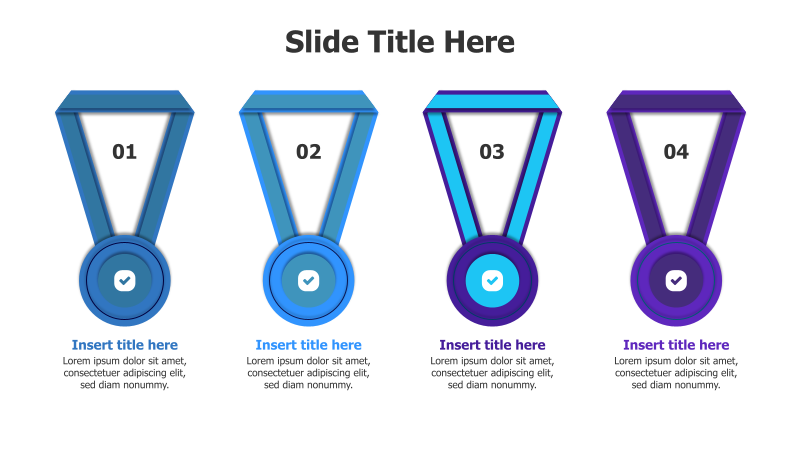 Slide Title Here

01

Insert title here
Lorem ipsum dolor sit amet, consectetuer adipiscing elit, sed diam nonummy.

02

Insert title here
Lorem ipsum dolor sit amet, consectetuer adipiscing elit, sed diam nonummy.

03

Insert title here
Lorem ipsum dolor sit amet, consectetuer adipiscing elit, sed diam nonummy.

04

Insert title here
Lorem ipsum dolor sit amet, consectetuer adipiscing elit, sed diam nonummy.